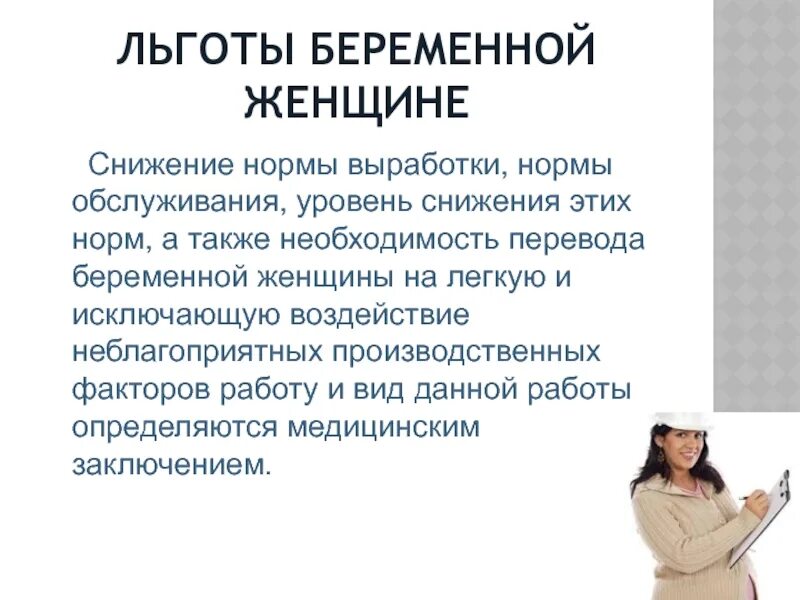 ЛЬГОТЫ БЕРЕМЕННОЙ ЖЕНЩИНЕ

Снижение нормы выработки, нормы обслуживания, уровень снижения этих норм, а также необходимость перевода беременной женщины на легкую и исключающую воздействие неблагоприятных производственных факторов работу и вид данной работы определяются медицинским заключением.